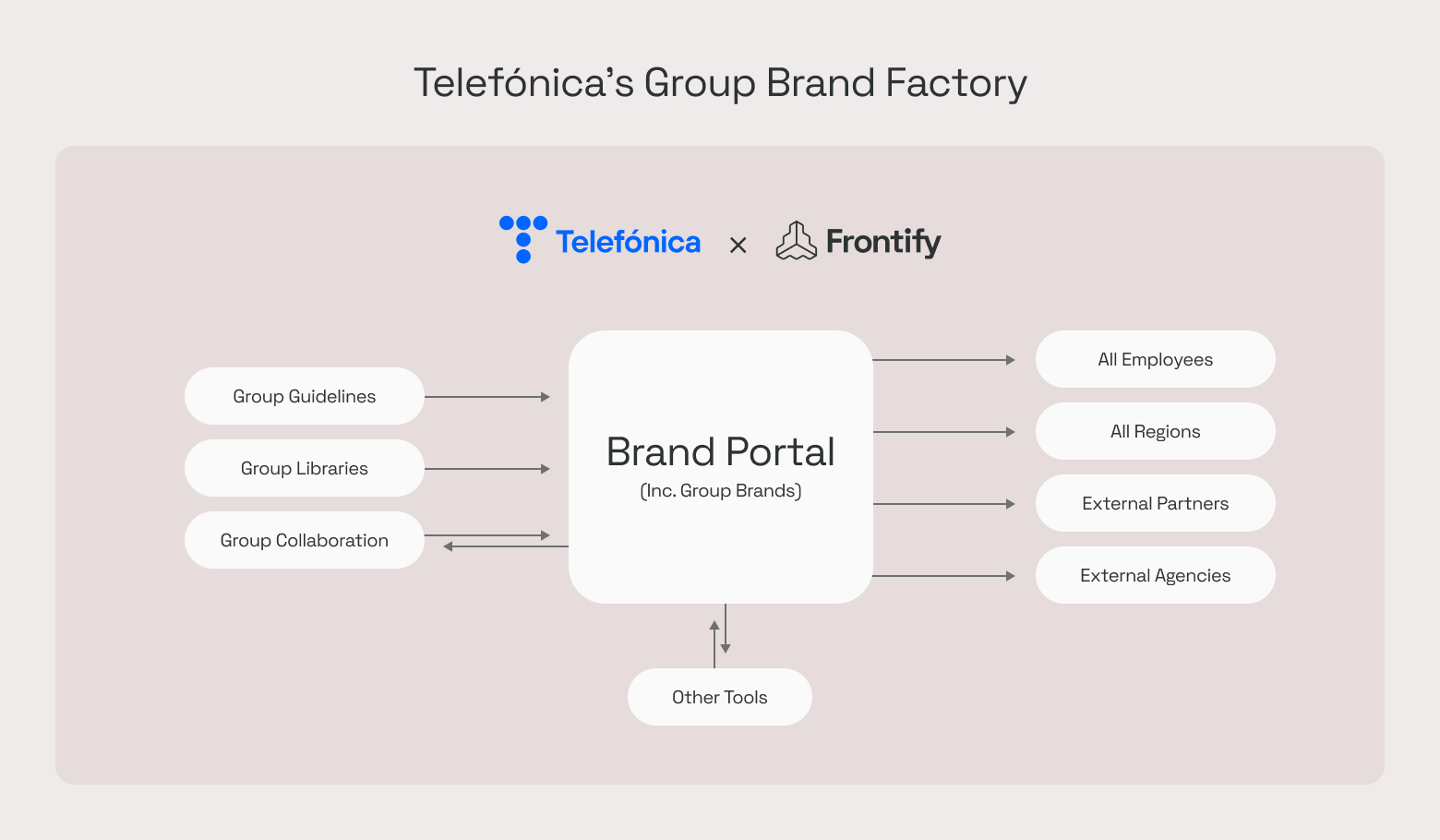 Telefónica's Group Brand Factory

Telefónica × Frontify

Group Guidelines

Group Libraries

Group Collaboration

Brand Portal
(Inc. Group Brands)

All Employees

All Regions

External Partners

External Agencies

Other Tools